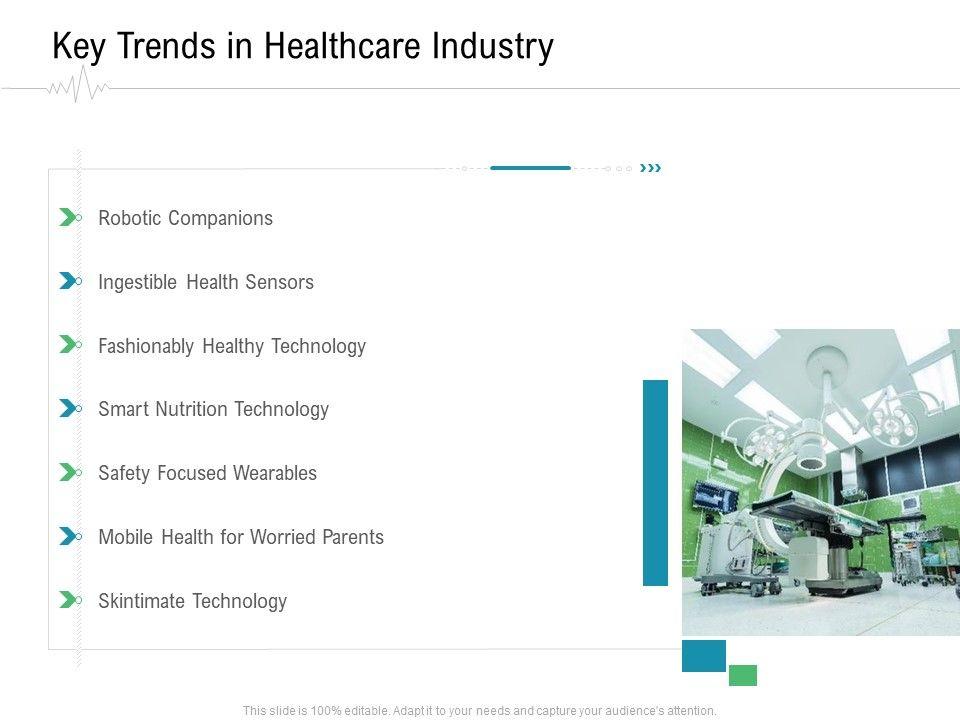 Key Trends in Healthcare Industry

Robotic Companions

Ingestible Health Sensors

Fashionably Healthy Technology

Smart Nutrition Technology

Safety Focused Wearables

Mobile Health for Worried Parents

Skintimate Technology

This slide is 100% editable. Adapt it to your needs and capture your audience's attention.